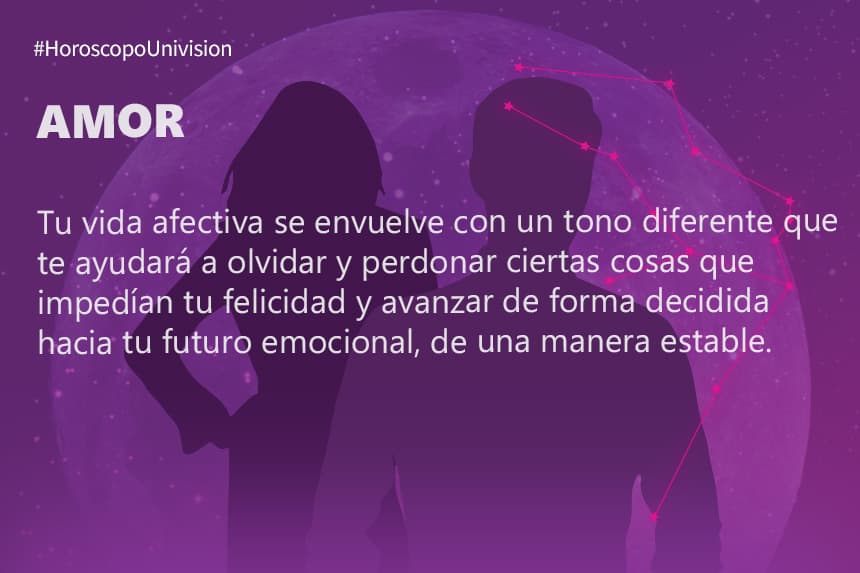 #HoroscopoUnivision

AMOR

Tu vida afectiva se envuelve con un tono diferente que te ayudará a olvidar y perdonar ciertas cosas que impedían tu felicidad y avanzar de forma decidida hacia tu futuro emocional, de una manera estable.